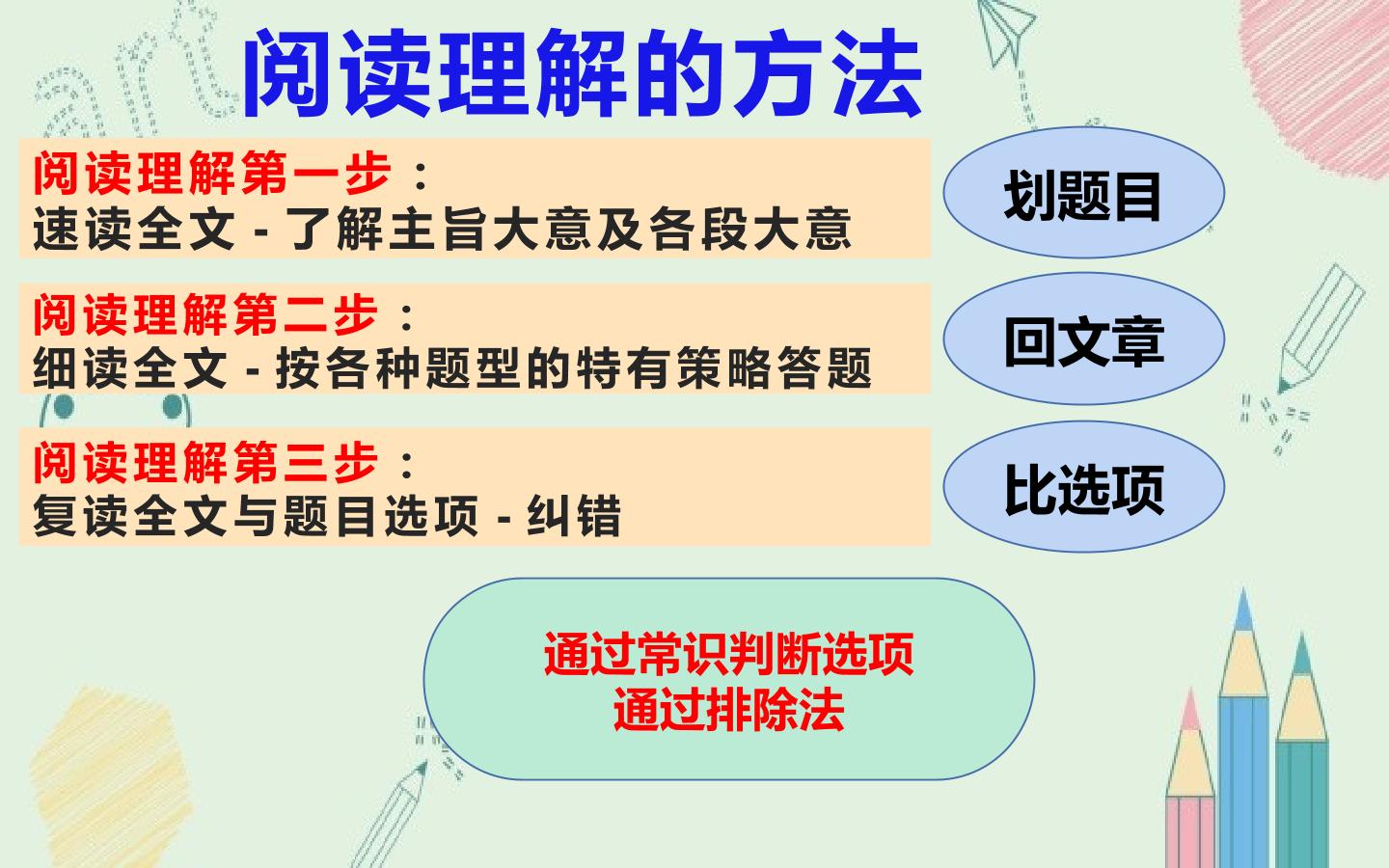 阅读理解的方法

阅读理解第一步：
速读全文 - 了解主旨大意及各段大意

划题目

阅读理解第二步：
细读全文 - 按各种题型的特有策略答题

回文章

阅读理解第三步：
复读全文与题目选项 - 纠错

比选项

通过常识判断选项
通过排除法